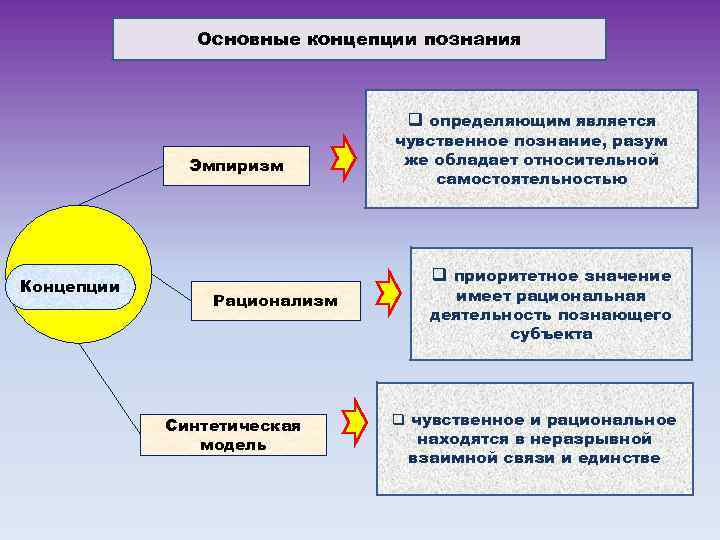 Основные концепции познания

Концепции

Эмпиризм

❑ определяющим является чувственное познание, разум же обладает относительной самостоятельностью

Рационализм

❑ приоритетное значение имеет рациональная деятельность познающего субъекта

Синтетическая модель

❑ чувственное и рациональное находятся в неразрывной взаимной связи и единстве